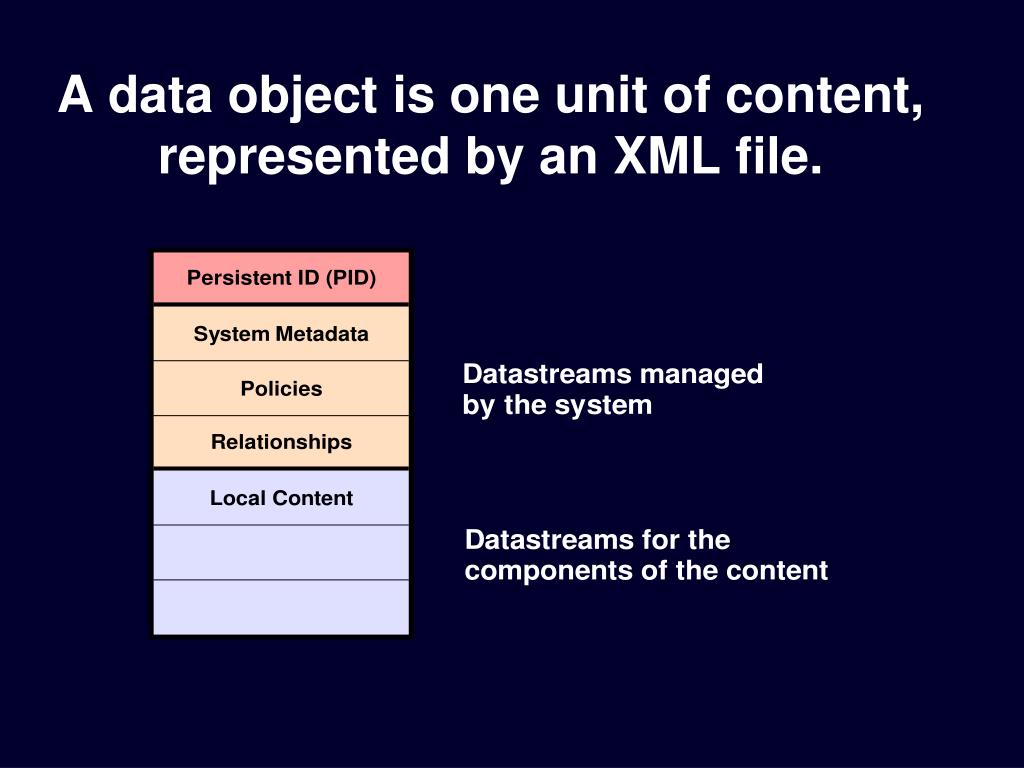 A data object is one unit of content, represented by an XML file.

Persistent ID (PID)

System Metadata

Policies

Relationships

Local Content

Datastreams managed by the system

Datastreams for the components of the content